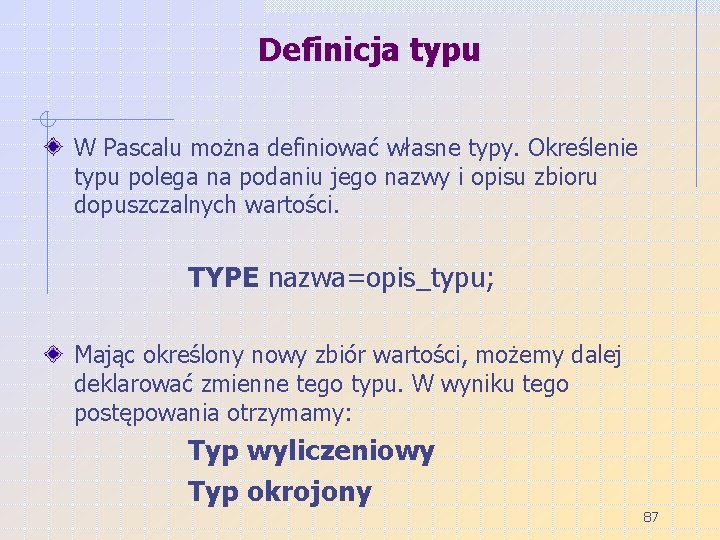 Definicja typu

W Pascalu można definiować własne typy. Określenie typu polega na podaniu jego nazwy i opisu zbioru dopuszczalnych wartości.

TYPE nazwa=opis_typu;

Mając określony nowy zbiór wartości, możemy dalej deklarować zmienne tego typu. W wyniku tego postępowania otrzymamy:

Typ wyliczeniowy

Typ okrojony

87